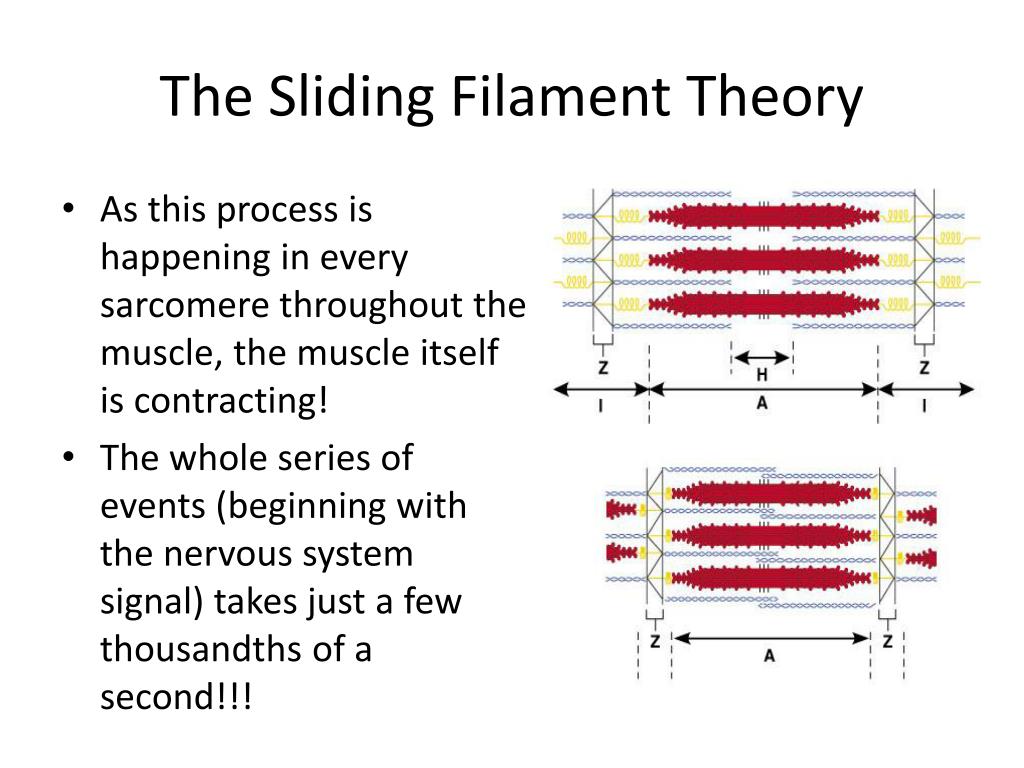 The Sliding Filament Theory

• As this process is happening in every sarcomere throughout the muscle, the muscle itself is contracting!

• The whole series of events (beginning with the nervous system signal) takes just a few thousandths of a second!!!

Z
H
Z
I
A
I

Z
Z
A